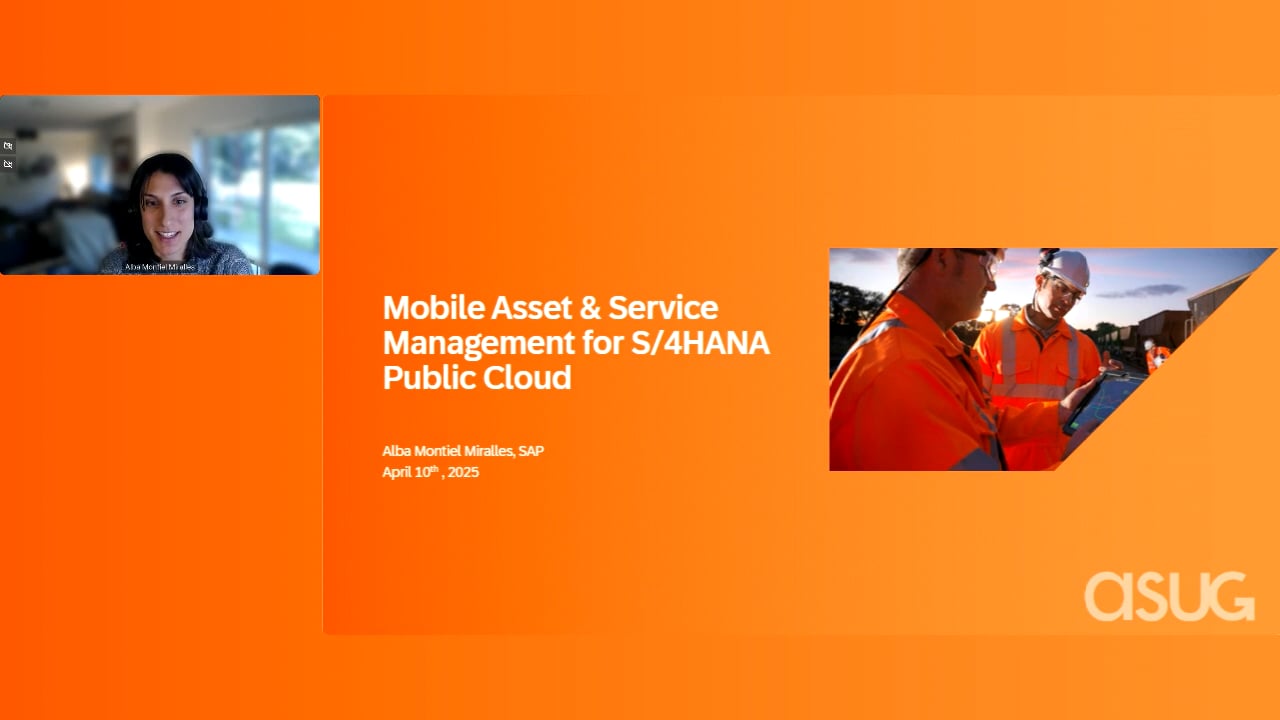 Alba Montiel Miralles

Mobile Asset & Service Management for S/4HANA Public Cloud

Alba Montiel Miralles, SAP
April 10$^{th}$ , 2025

asug